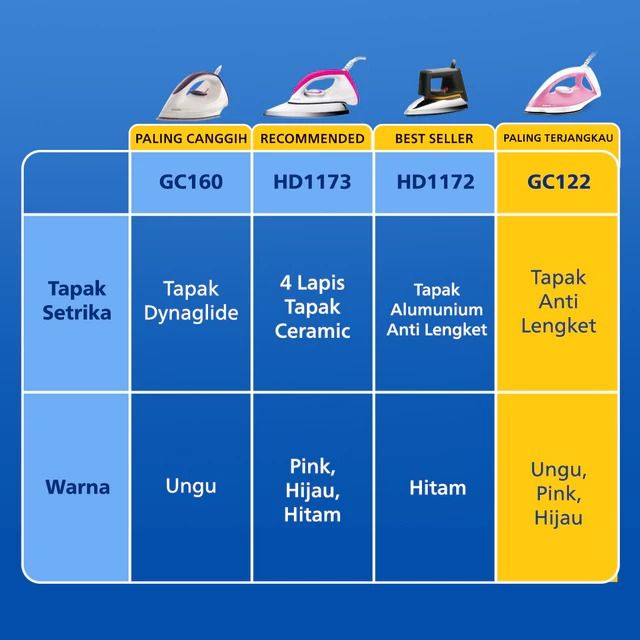 |  | PALING CANGGIH | RECOMMENDED | BEST SELLER | PALING TERJANGKAU |
|---|---|---|---|---|
|  | GC160 | HD1173 | HD1172 | GC122 |
| Tapak Setrika | Tapak Dynaglide | 4 Lapis Tapak Ceramic | Tapak Alumunium Anti Lengket | Tapak Anti Lengket |
| Warna | Ungu | Pink, Hijau, Hitam | Hitam | Ungu, Pink, Hijau |